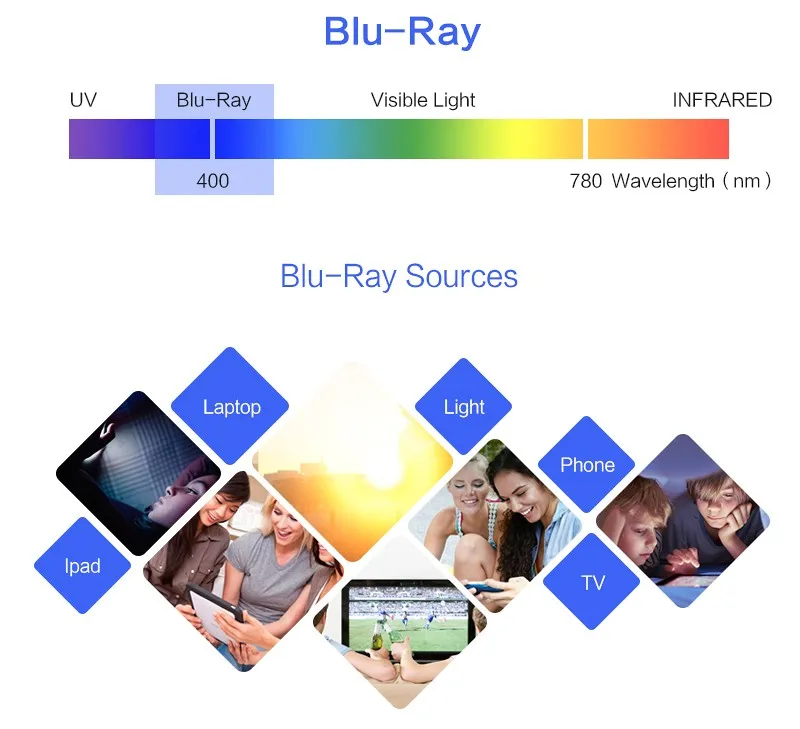 Blu-Ray

UV
Blu-Ray
Visible Light
INFRARED
400
780 Wavelength ( nm )

Blu-Ray Sources

Laptop
Light
Phone
Ipad
TV